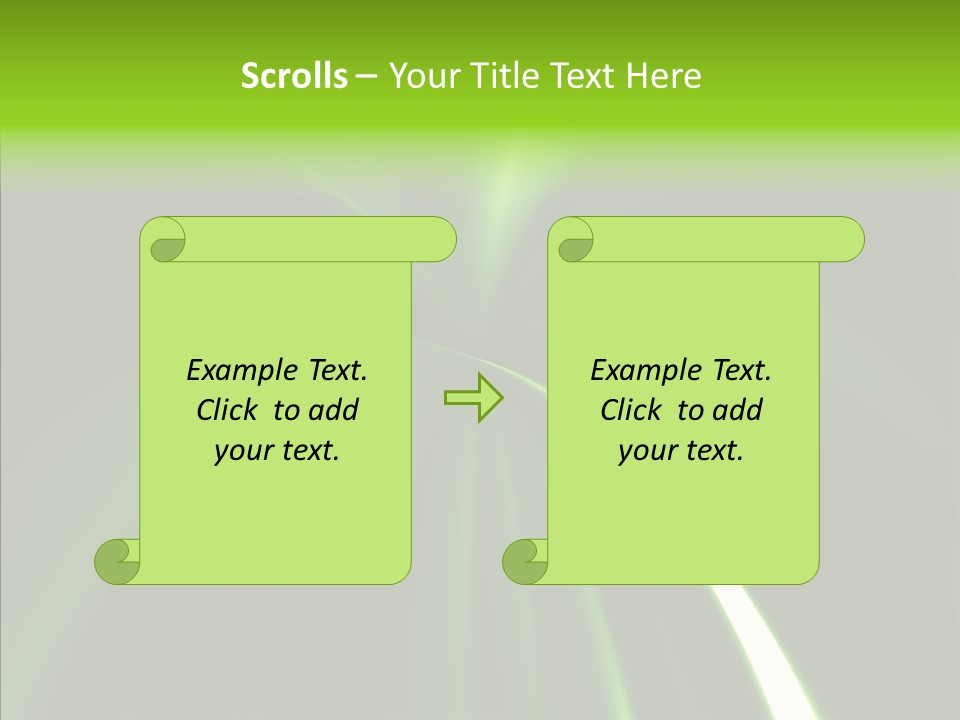 Scrolls – Your Title Text Here

Example Text. Click to add your text.

Example Text. Click to add your text.